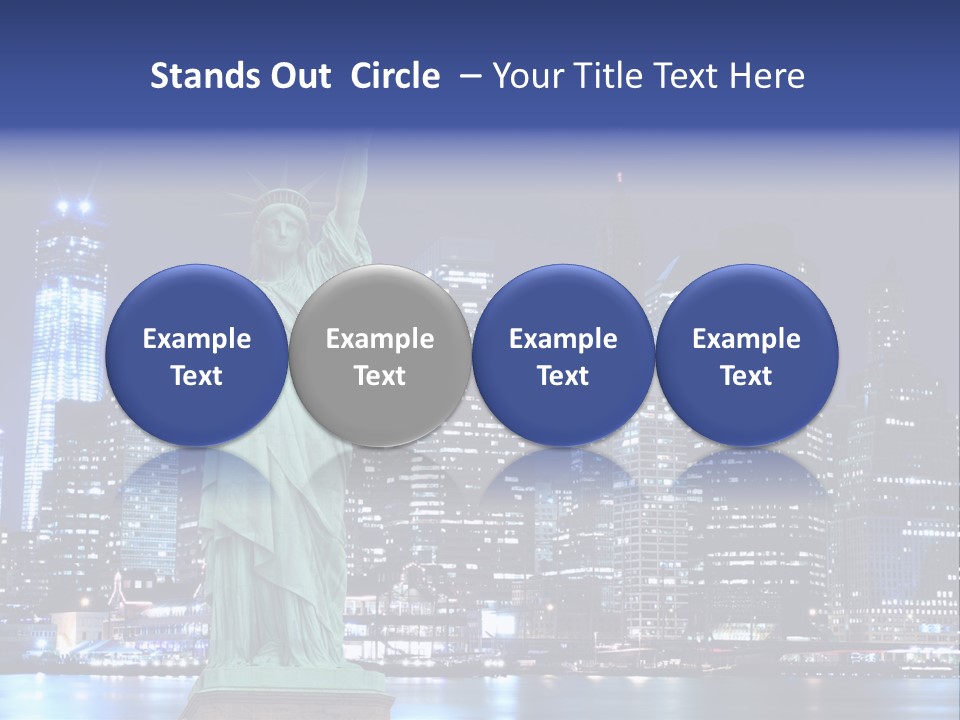 Stands Out Circle – Your Title Text Here

Example Text

Example Text

Example Text

Example Text